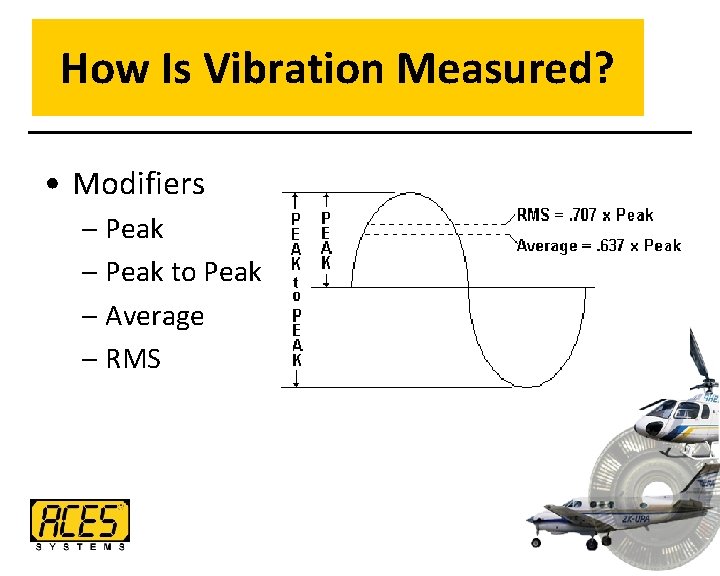 How Is Vibration Measured?

• Modifiers
 – Peak
 – Peak to Peak
 – Average
 – RMS

PEAK to PEAK

PEAK

RMS = .707 x Peak

Average = .637 x Peak

ACES
SYSTEMS

ZK-UPA